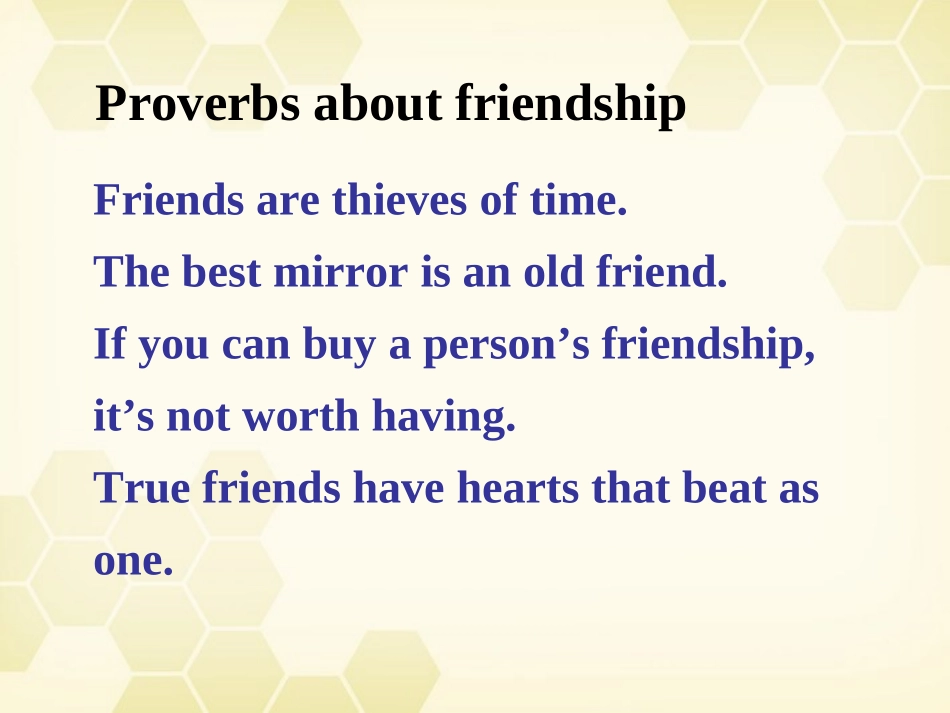 Proverbs about friendship

Friends are thieves of time.
The best mirror is an old friend.
If you can buy a person’s friendship, it’s not worth having.
True friends have hearts that beat as one.